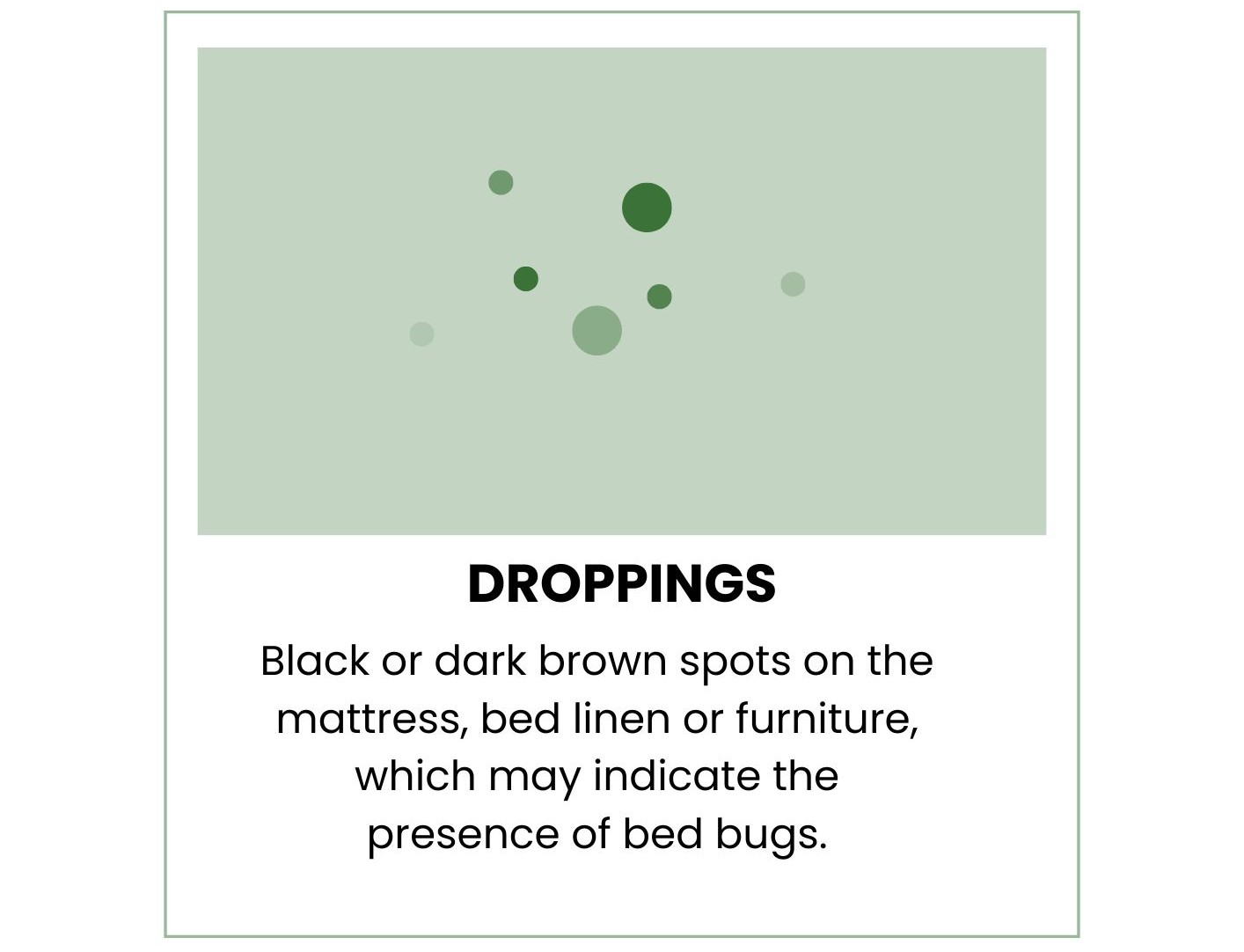 DROPPINGS

Black or dark brown spots on the mattress, bed linen or furniture, which may indicate the presence of bed bugs.